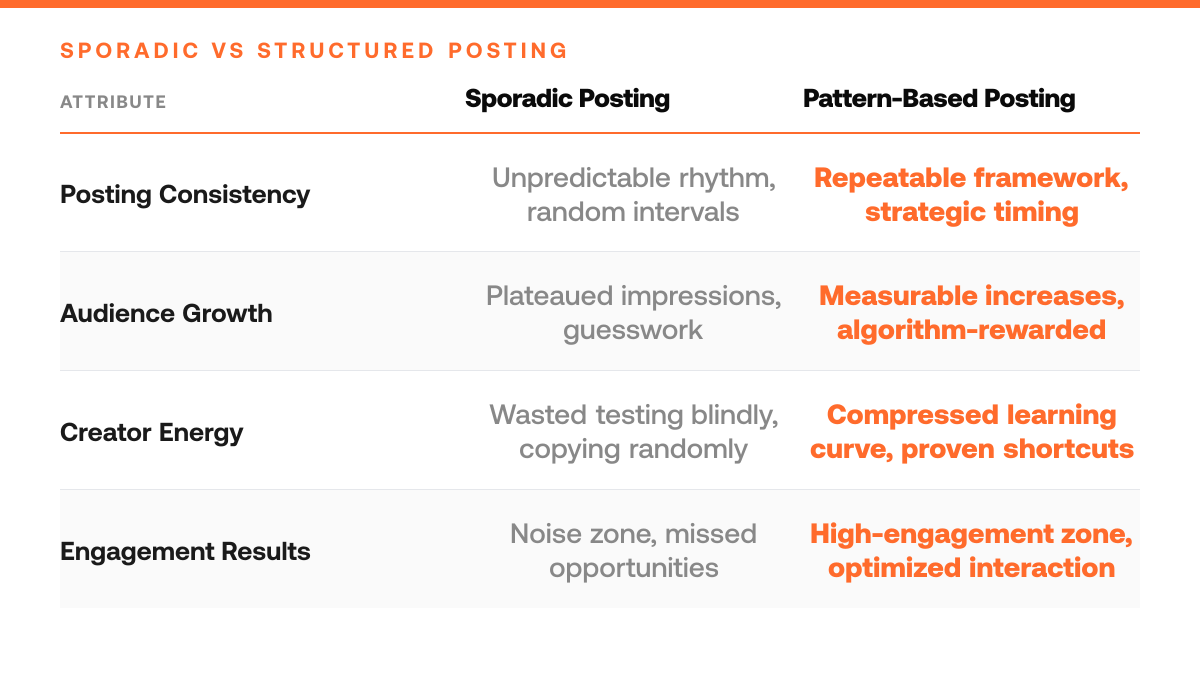 SPORADIC VS STRUCTURED POSTING

| ATTRIBUTE | Sporadic Posting | Pattern-Based Posting |
|---|---|---|
| Posting Consistency | Unpredictable rhythm, random intervals | Repeatable framework, strategic timing |
| Audience Growth | Plateaued impressions, guesswork | Measurable increases, algorithm-rewarded |
| Creator Energy | Wasted testing blindly, copying randomly | Compressed learning curve, proven shortcuts |
| Engagement Results | Noise zone, missed opportunities | High-engagement zone, optimized interaction |